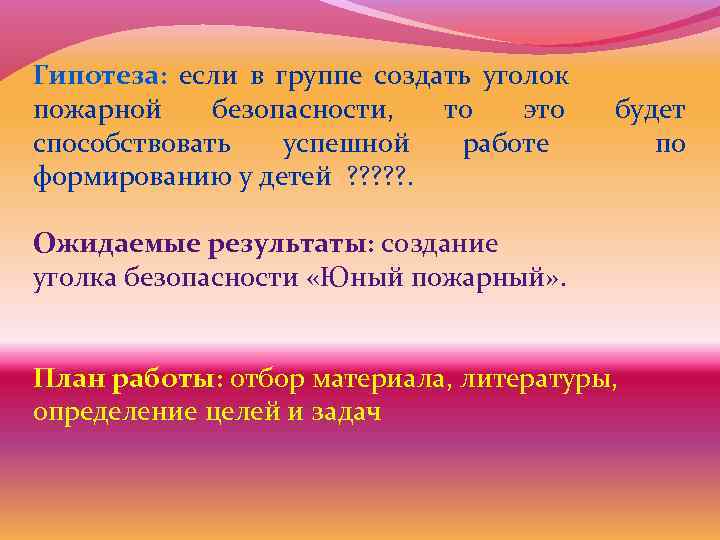 Гипотеза: если в группе создать уголок пожарной безопасности, то это будет способствовать успешной работе по формированию у детей ?????.

Ожидаемые результаты: создание уголка безопасности «Юный пожарный».

План работы: отбор материала, литературы, определение целей и задач